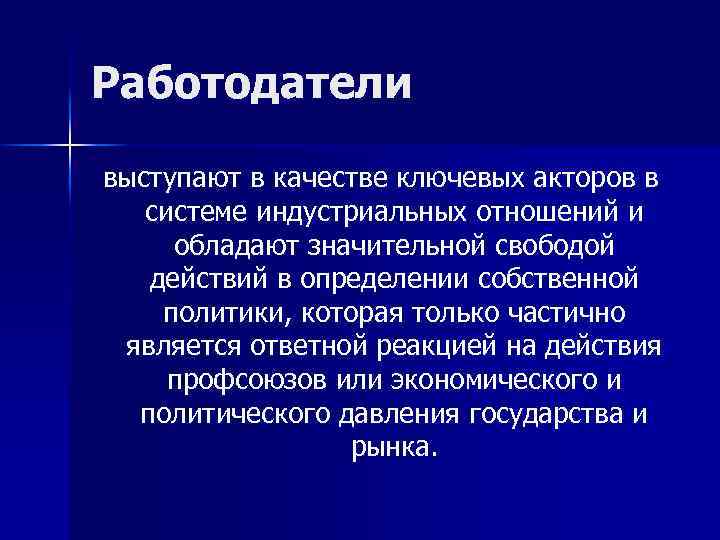 Работодатели

выступают в качестве ключевых акторов в системе индустриальных отношений и обладают значительной свободой действий в определении собственной политики, которая только частично является ответной реакцией на действия профсоюзов или экономического и политического давления государства и рынка.